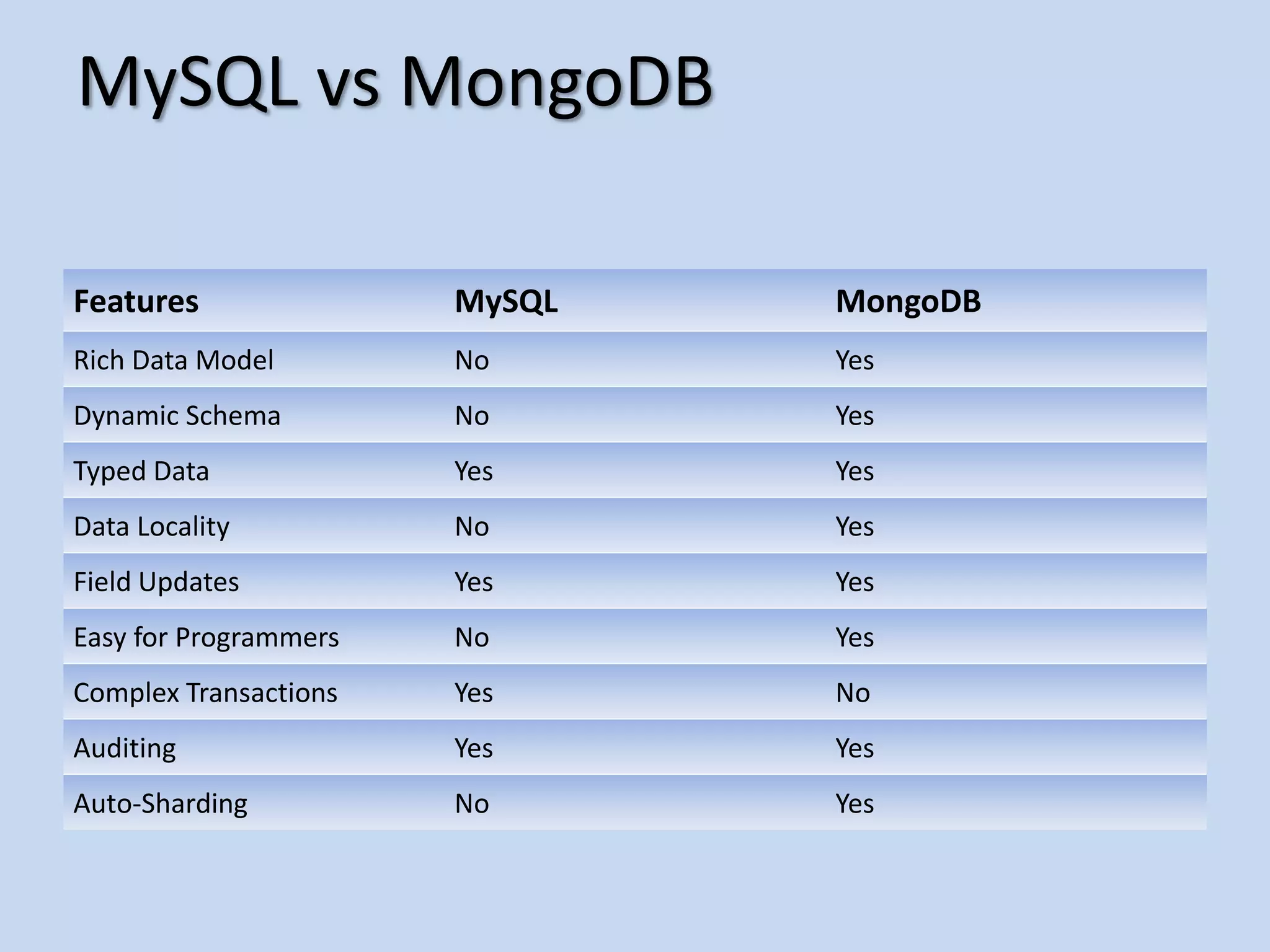 MySQL vs MongoDB

| Features | MySQL | MongoDB |
|---|---|---|
| Rich Data Model | No | Yes |
| Dynamic Schema | No | Yes |
| Typed Data | Yes | Yes |
| Data Locality | No | Yes |
| Field Updates | Yes | Yes |
| Easy for Programmers | No | Yes |
| Complex Transactions | Yes | No |
| Auditing | Yes | Yes |
| Auto-Sharding | No | Yes |